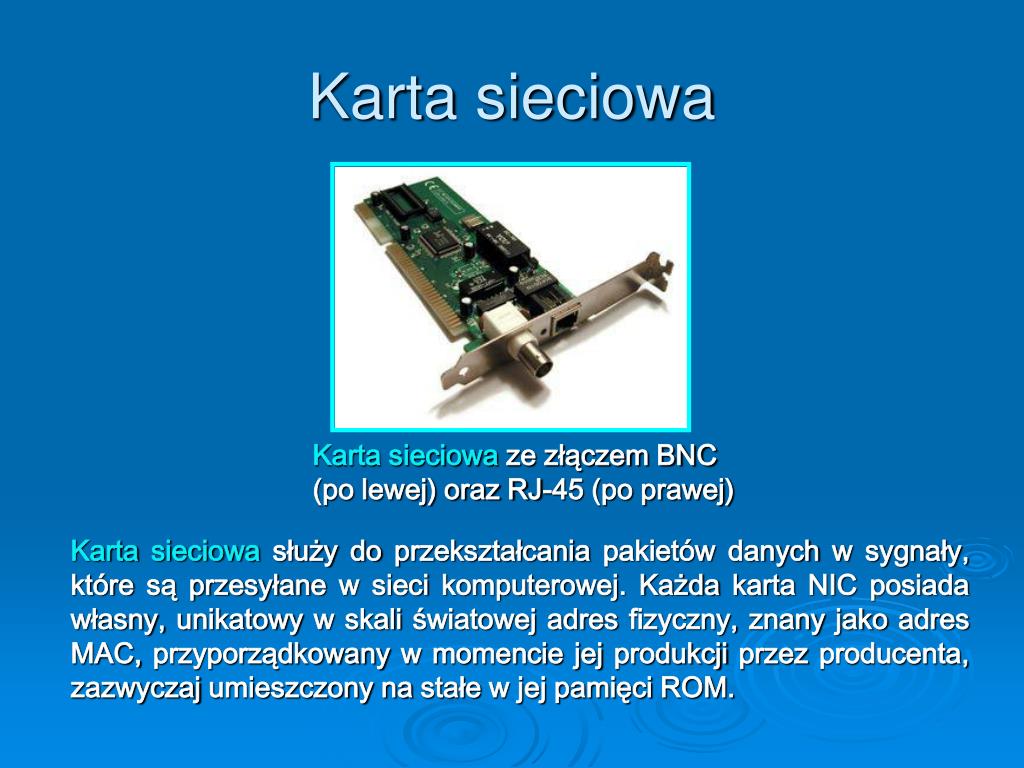 Karta sieciowa

Karta sieciowa ze złączem BNC (po lewej) oraz RJ-45 (po prawej)

Karta sieciowa służy do przekształcania pakietów danych w sygnały, które są przesyłane w sieci komputerowej. Każda karta NIC posiada własny, unikatowy w skali światowej adres fizyczny, znany jako adres MAC, przyporządkowany w momencie jej produkcji przez producenta, zazwyczaj umieszczony na stałe w jej pamięci ROM.